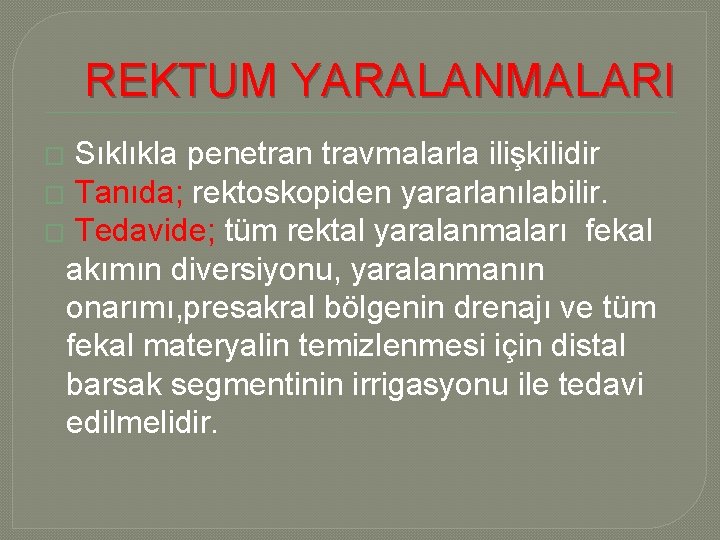 REKTUM YARALANMALARI

Sıklıkla penetran travmalarla ilişkilidir

Tanıda; rektoskopiden yararlanılabilir.

Tedavide; tüm rektal yaralanmaları fekal akımın diversiyonu, yaralanmanın onarımı,presakral bölgenin drenajı ve tüm fekal materyalin temizlenmesi için distal barsak segmentinin irrigasyonu ile tedavi edilmelidir.